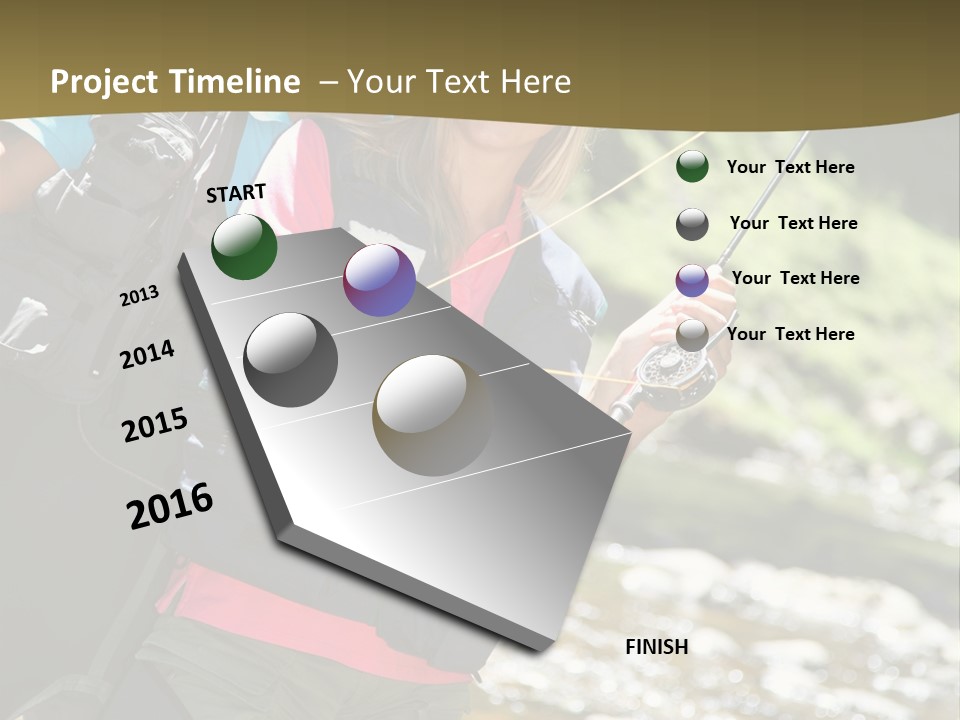 Project Timeline – Your Text Here

START

2013

2014

2015

2016

FINISH

Your Text Here

Your Text Here

Your Text Here

Your Text Here